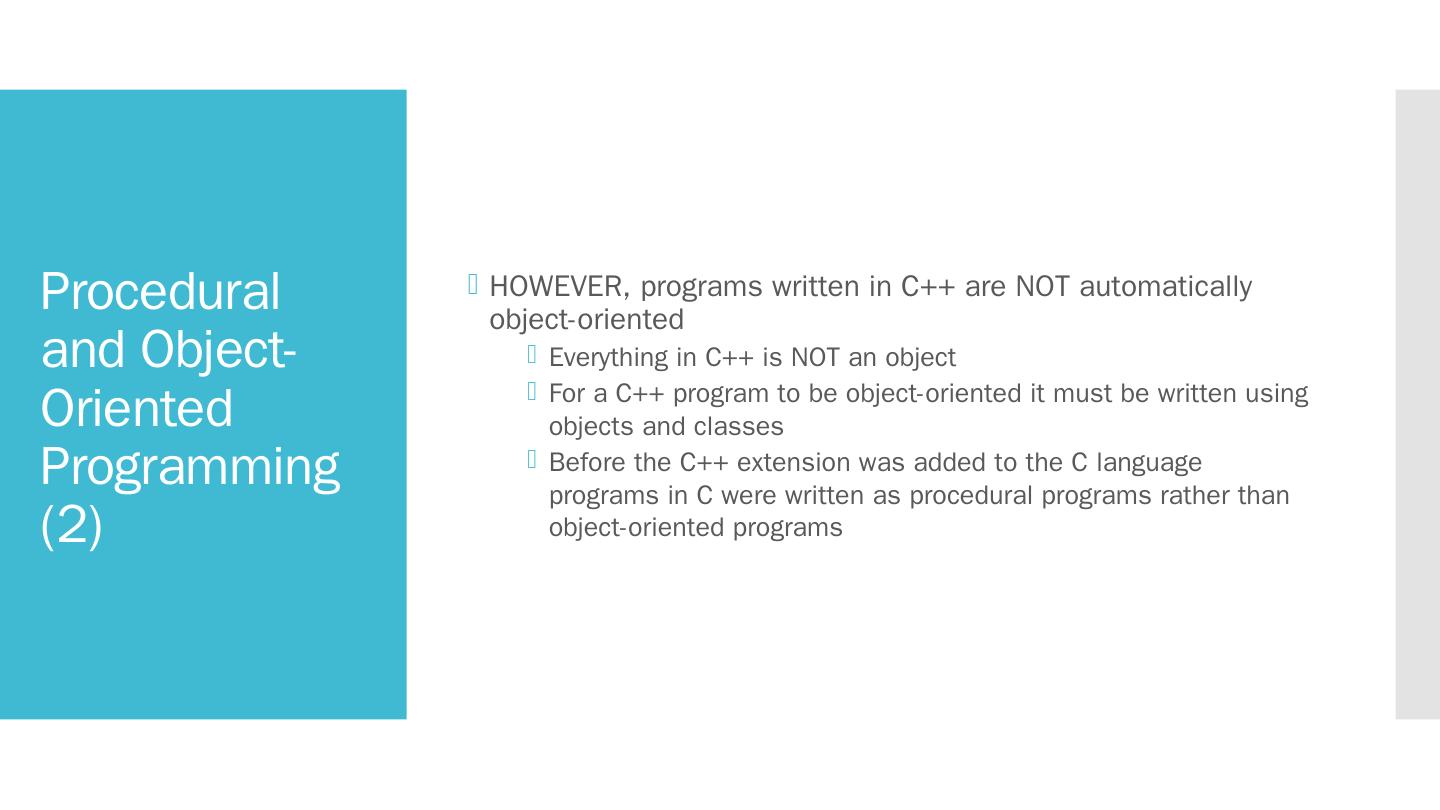 Procedural and Object-Oriented Programming (2)

HOWEVER, programs written in C++ are NOT automatically object-oriented

Everything in C++ is NOT an object

For a C++ program to be object-oriented it must be written using objects and classes

Before the C++ extension was added to the C language programs in C were written as procedural programs rather than object-oriented programs